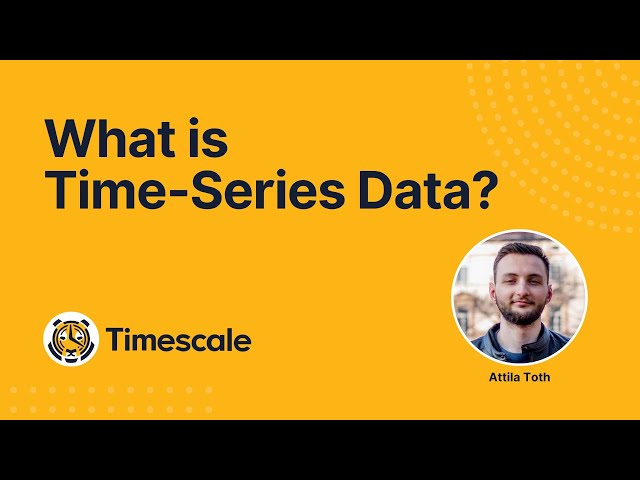 What is
Time-Series Data?

Timescale

Attila Toth